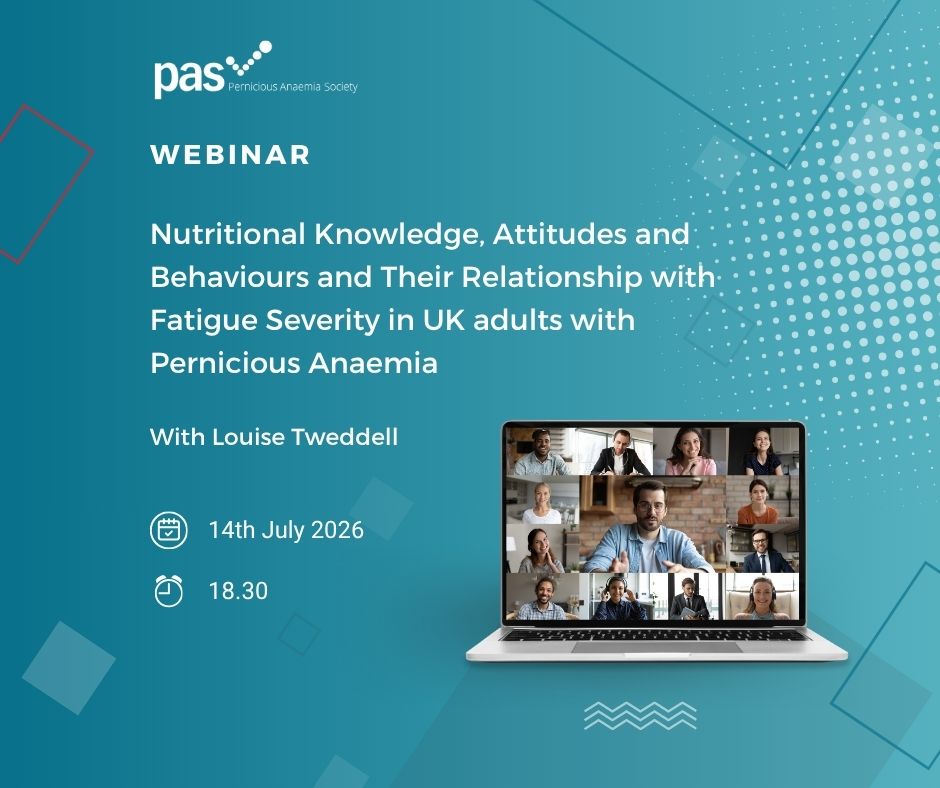 pas Pernicious Anaemia Society

WEBINAR

Nutritional Knowledge, Attitudes and Behaviours and Their Relationship with Fatigue Severity in UK adults with Pernicious Anaemia

With Louise Tweddell

14th July 2026

18.30